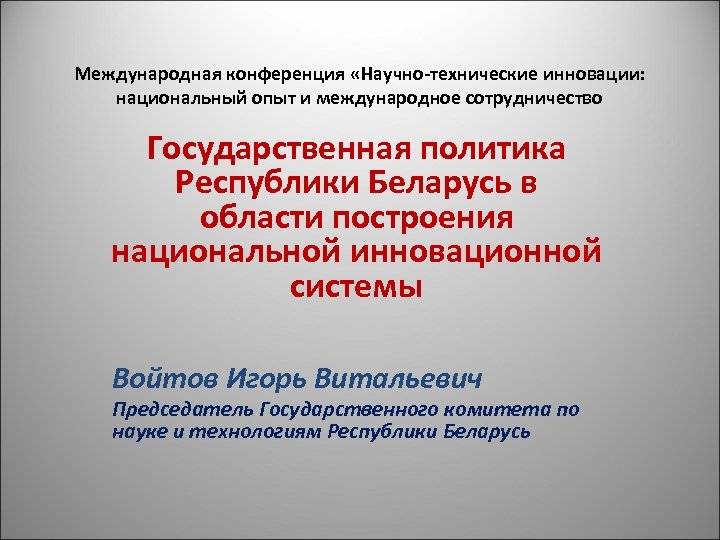 Международная конференция «Научно-технические инновации: национальный опыт и международное сотрудничество

Государственная политика Республики Беларусь в области построения национальной инновационной системы

Войтов Игорь Витальевич

Председатель Государственного комитета по науке и технологиям Республики Беларусь